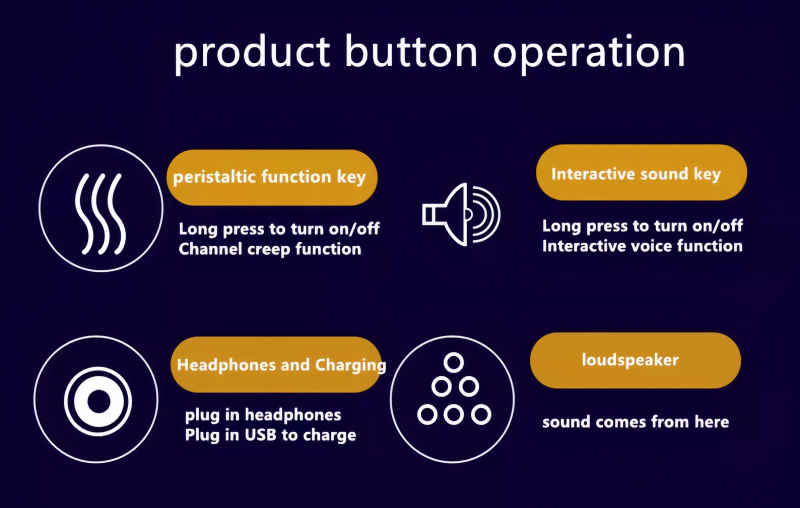 product button operation

peristaltic function key

Long press to turn on/off
Channel creep function

Interactive sound key

Long press to turn on/off
Interactive voice function

Headphones and Charging

plug in headphones
Plug in USB to charge

loudspeaker

sound comes from here